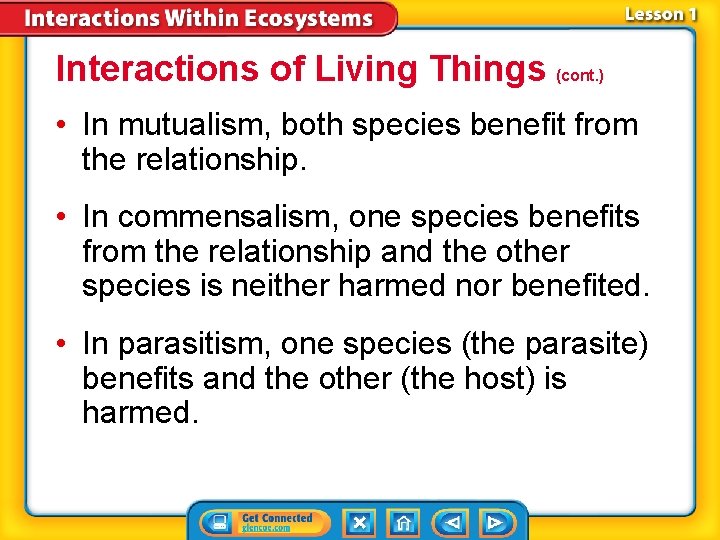 Interactions Within Ecosystems

Lesson 1

Interactions of Living Things (cont.)

• In mutualism, both species benefit from the relationship.

• In commensalism, one species benefits from the relationship and the other species is neither harmed nor benefited.

• In parasitism, one species (the parasite) benefits and the other (the host) is harmed.

Get Connected
glencoe.com